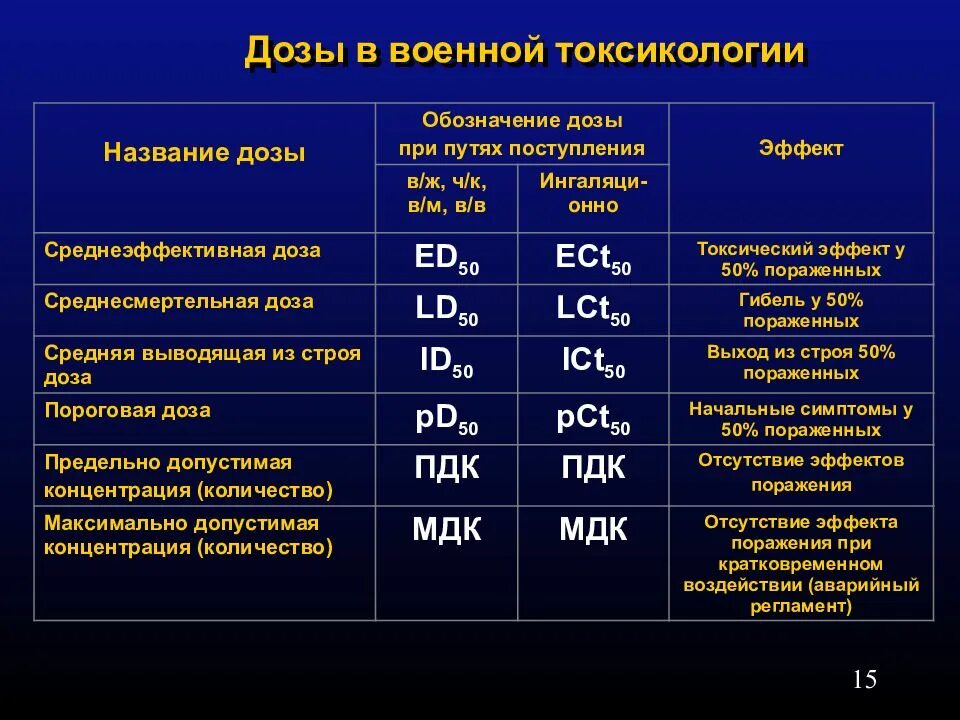 Дозы в военной токсикологии

| Название дозы | Обозначение дозы при путях поступления: в/ж, ч/к, в/м, в/в | Обозначение дозы при путях поступления: Ингаляционно | Эффект |
|---|---|---|---|
| Среднеэффективная доза | $ED_{50}$ | $ECt_{50}$ | Токсический эффект у 50% пораженных |
| Среднесмертельная доза | $LD_{50}$ | $LCt_{50}$ | Гибель у 50% пораженных |
| Средняя выводящая из строя доза | $ID_{50}$ | $ICt_{50}$ | Выход из строя 50% пораженных |
| Пороговая доза | $pD_{50}$ | $pCt_{50}$ | Начальные симптомы у 50% пораженных |
| Предельно допустимая концентрация (количество) | ПДК | ПДК | Отсутствие эффектов поражения |
| Максимально допустимая концентрация (количество) | МДК | МДК | Отсутствие эффекта поражения при кратковременном воздействии (аварийный регламент) |

15